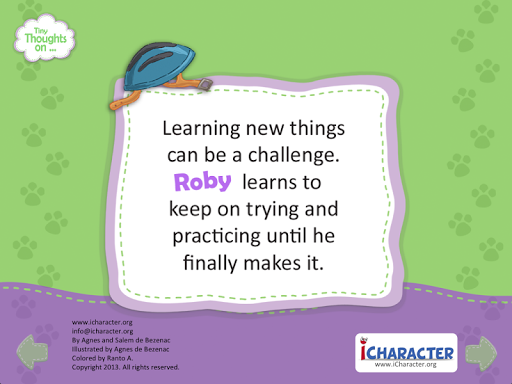 Tiny Thoughts on ...

Learning new things can be a challenge. Roby learns to keep on trying and practicing until he finally makes it.

www.icharacter.org
info@icharacter.org
By Agnes and Salem de Bezenac
Illustrated by Agnes de Bezenac
Colored by Ranto A.
Copyright 2013. All rights reserved.

iCHARACTER
www.iCharacter.org